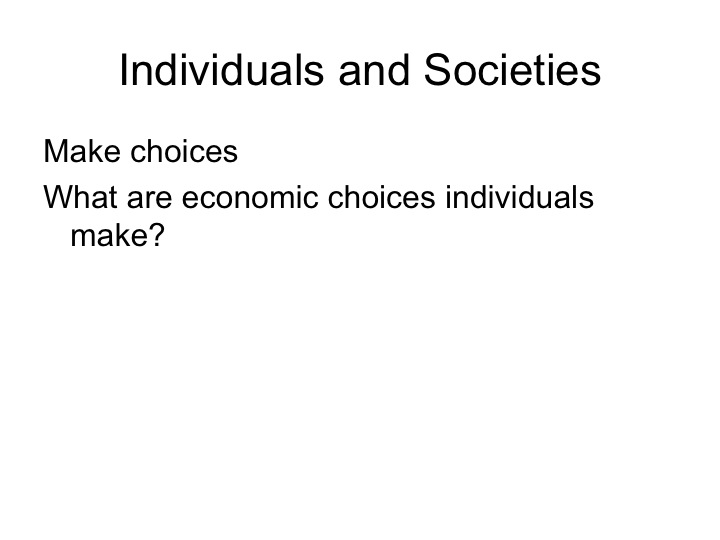 Individuals and Societies

Make choices

What are economic choices individuals make?